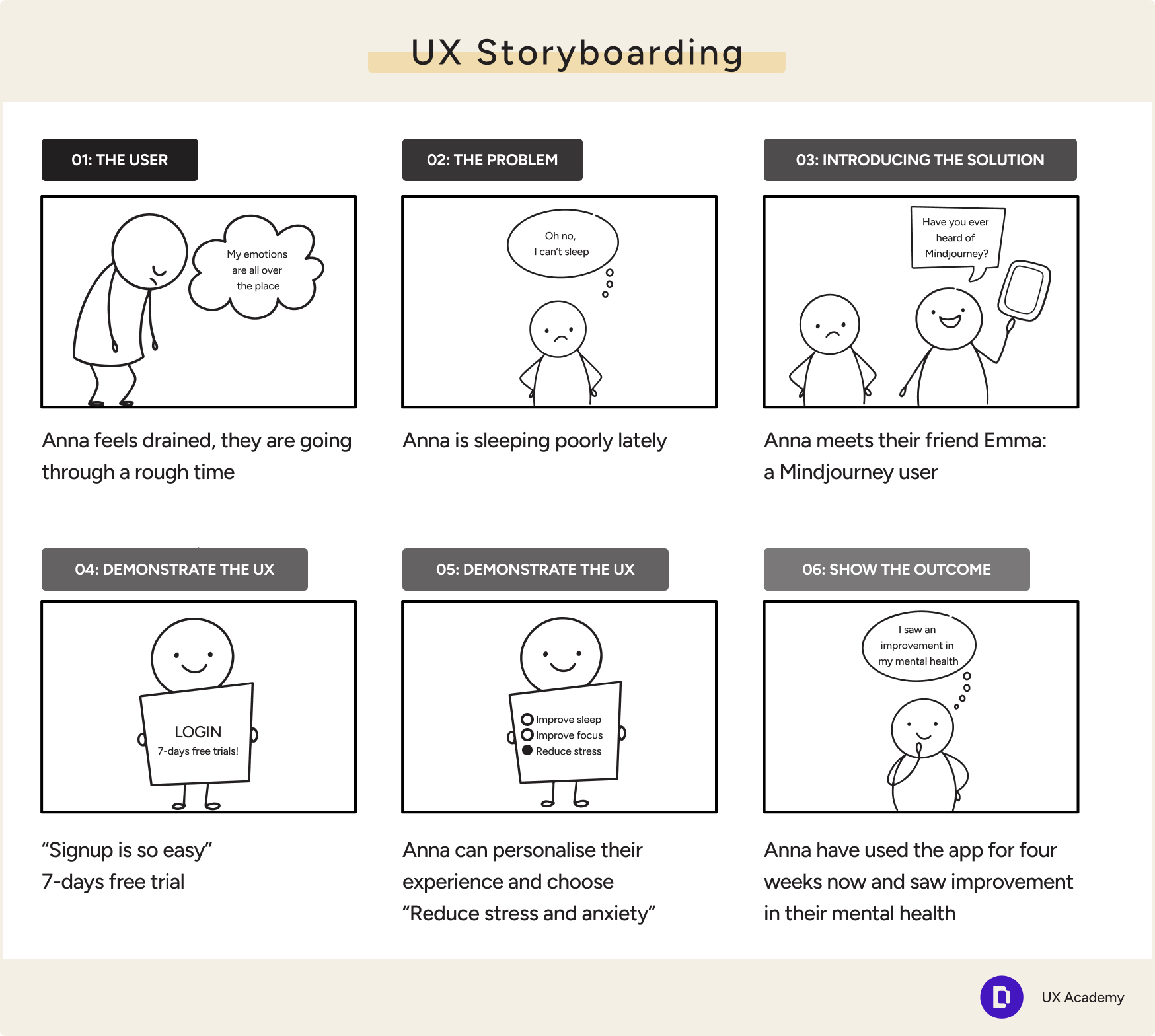 UX Storyboarding

01: THE USER

My emotions are all over the place

Anna feels drained, they are going through a rough time

02: THE PROBLEM

Oh no, I can't sleep

Anna is sleeping poorly lately

03: INTRODUCING THE SOLUTION

Have you ever heard of Mindjourney?

Anna meets their friend Emma: a Mindjourney user

04: DEMONSTRATE THE UX

LOGIN
7-days free trials!

"Signup is so easy"
7-days free trial

05: DEMONSTRATE THE UX

Improve sleep
Improve focus
Reduce stress

Anna can personalise their experience and choose "Reduce stress and anxiety"

06: SHOW THE OUTCOME

I saw an improvement in my mental health

Anna have used the app for four weeks now and saw improvement in their mental health

UX Academy